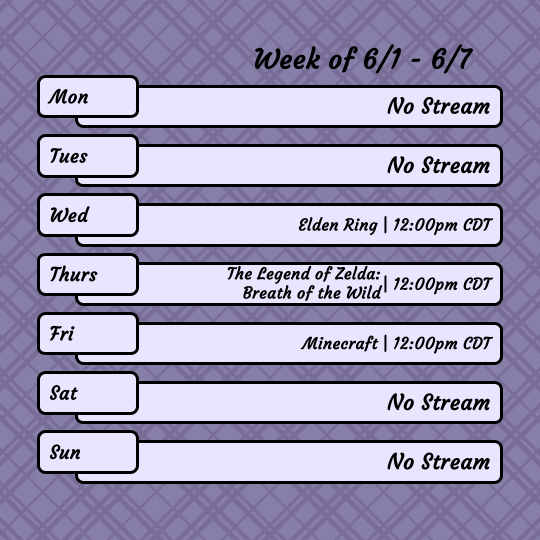 Week of 6/1 - 6/7

Mon
No Stream

Tues
No Stream

Wed
Elden Ring | 12:00pm CDT

Thurs
The Legend of Zelda: Breath of the Wild | 12:00pm CDT

Fri
Minecraft | 12:00pm CDT

Sat
No Stream

Sun
No Stream